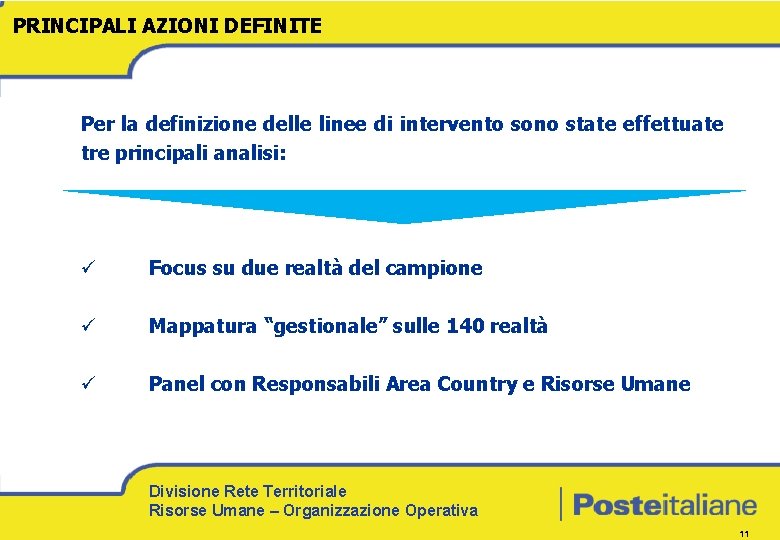 PRINCIPALI AZIONI DEFINITE

Per la definizione delle linee di intervento sono state effettuate tre principali analisi:

✓ Focus su due realtà del campione

✓ Mappatura "gestionale" sulle 140 realtà

✓ Panel con Responsabili Area Country e Risorse Umane

Divisione Rete Territoriale
Risorse Umane – Organizzazione Operativa

Posteitaliane

11